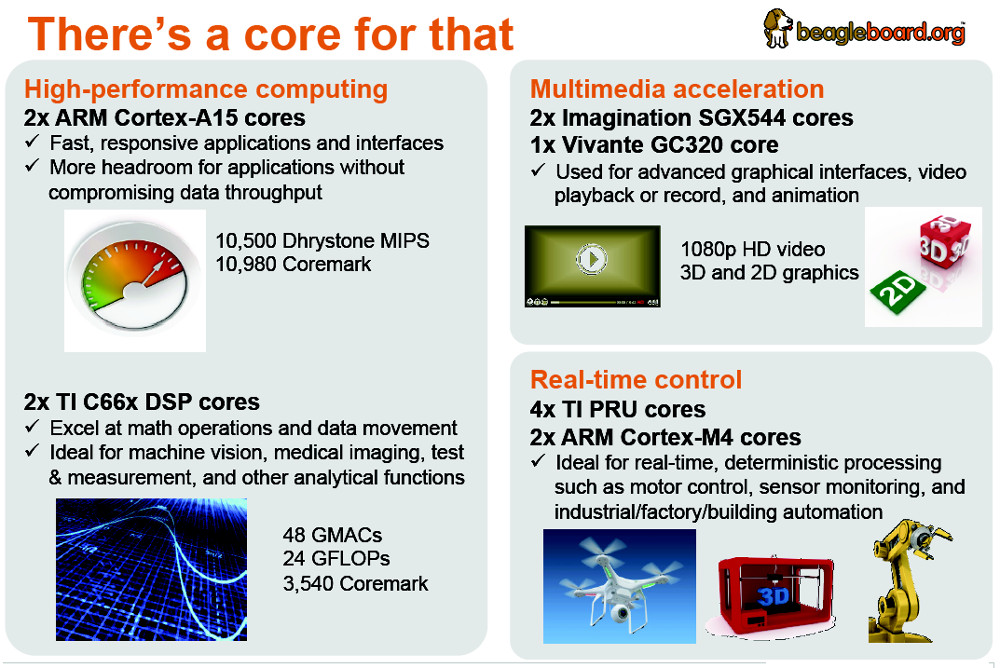 There's a core for that

beagleboard.org

High-performance computing
2x ARM Cortex-A15 cores
✓ Fast, responsive applications and interfaces
✓ More headroom for applications without compromising data throughput

10,500 Dhrystone MIPS
10,980 Coremark

2x TI C66x DSP cores
✓ Excel at math operations and data movement
✓ Ideal for machine vision, medical imaging, test & measurement, and other analytical functions

48 GMACs
24 GFLOPs
3,540 Coremark

Multimedia acceleration
2x Imagination SGX544 cores
1x Vivante GC320 core
✓ Used for advanced graphical interfaces, video playback or record, and animation

1080p HD video
3D and 2D graphics

3D
2D

Real-time control
4x TI PRU cores
2x ARM Cortex-M4 cores
✓ Ideal for real-time, deterministic processing such as motor control, sensor monitoring, and industrial/factory/building automation

3D